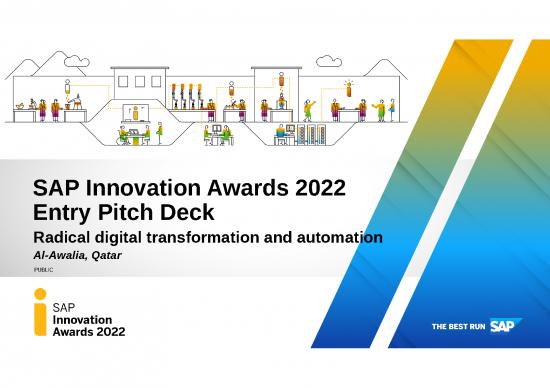 SAP Innovation Awards 2022
Entry Pitch Deck

Radical digital transformation and automation

Al-Awalia, Qatar

PUBLIC

SAP
Innovation
Awards 2022

THE BEST RUN SAP